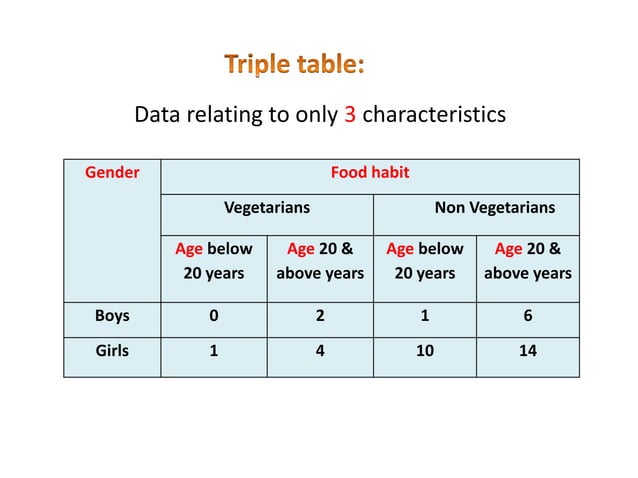 Triple table:

Data relating to only 3 characteristics

| Gender | Food habit | | | |
|---|---|---|---|---|
| | Vegetarians | | Non Vegetarians | |
| | Age below 20 years | Age 20 & above years | Age below 20 years | Age 20 & above years |
| Boys | 0 | 2 | 1 | 6 |
| Girls | 1 | 4 | 10 | 14 |